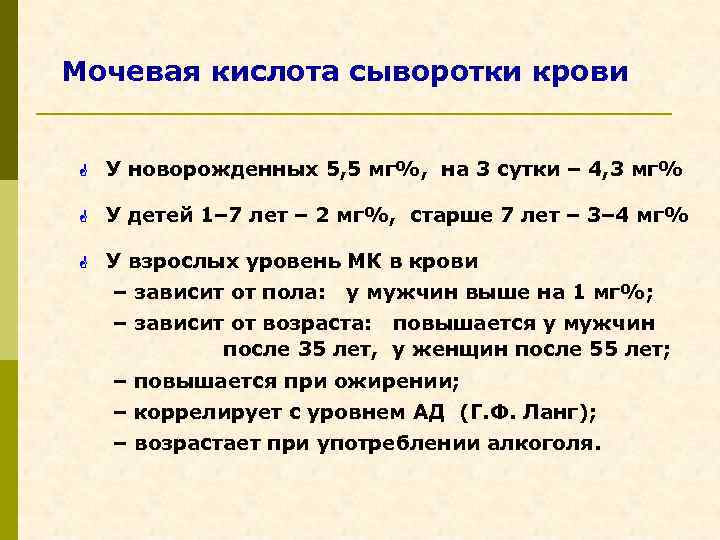 Мочевая кислота сыворотки крови

У новорожденных 5,5 мг%, на 3 сутки – 4,3 мг%

У детей 1–7 лет – 2 мг%, старше 7 лет – 3–4 мг%

У взрослых уровень МК в крови
– зависит от пола: у мужчин выше на 1 мг%;
– зависит от возраста: повышается у мужчин после 35 лет, у женщин после 55 лет;
– повышается при ожирении;
– коррелирует с уровнем АД (Г.Ф. Ланг);
– возрастает при употреблении алкоголя.